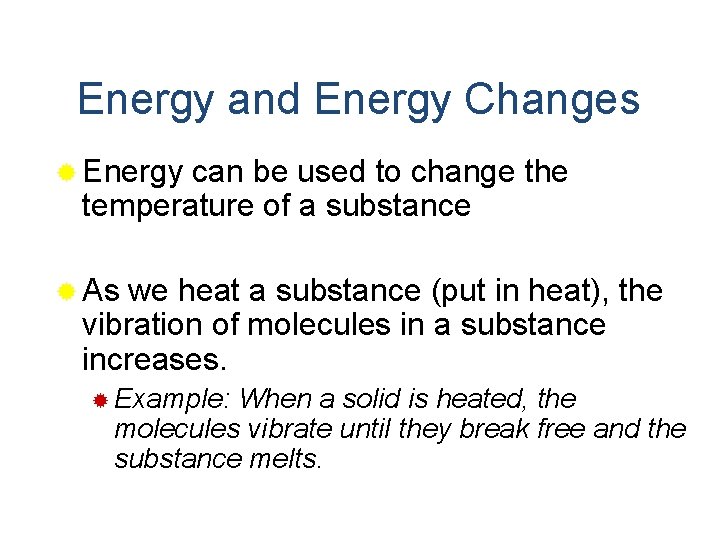 Energy and Energy Changes

Energy can be used to change the temperature of a substance

As we heat a substance (put in heat), the vibration of molecules in a substance increases.

Example: When a solid is heated, the molecules vibrate until they break free and the substance melts.